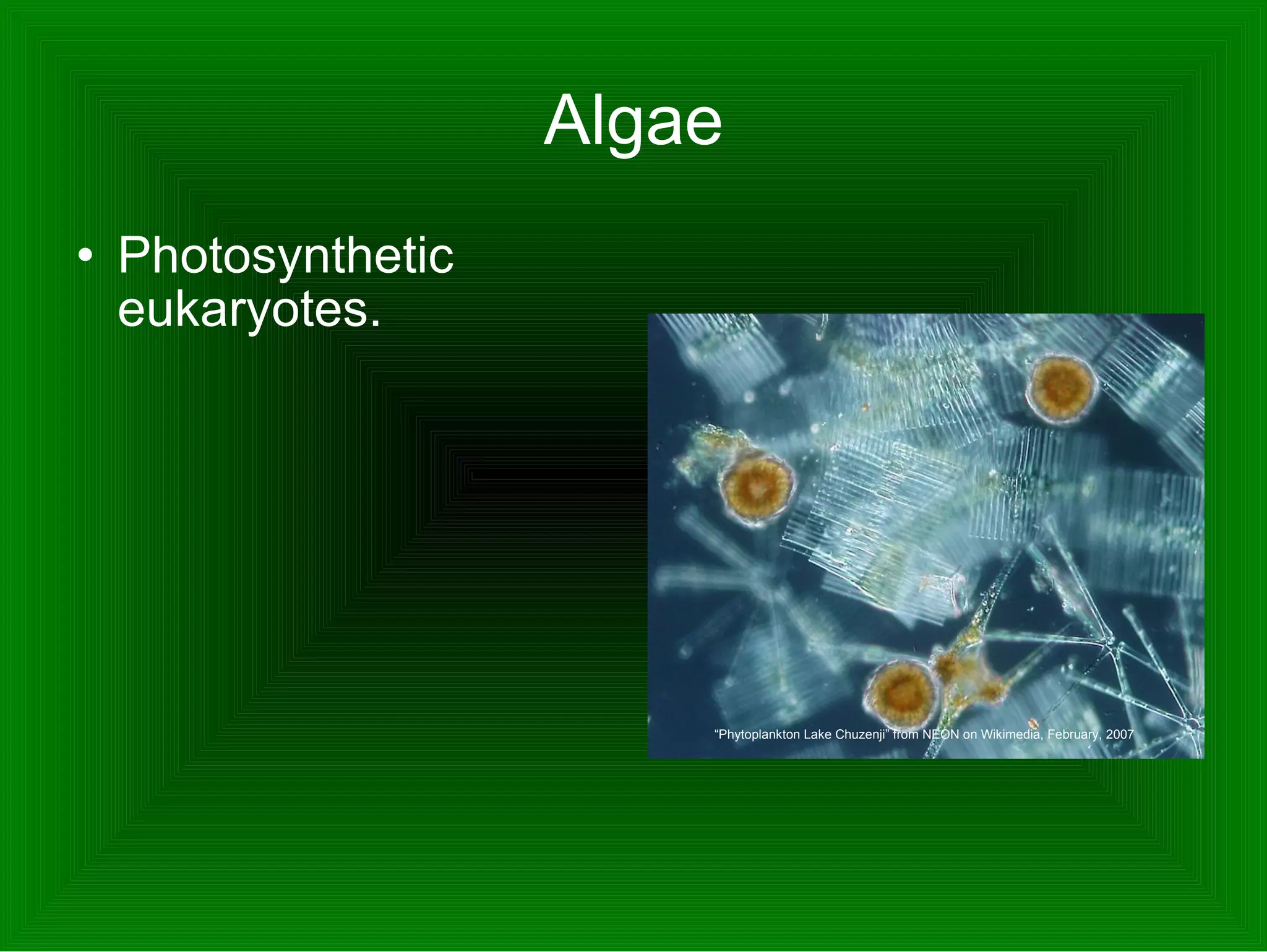 Algae

• Photosynthetic eukaryotes.

“Phytoplankton Lake Chuzenji” from NEON on Wikimedia, February, 2007